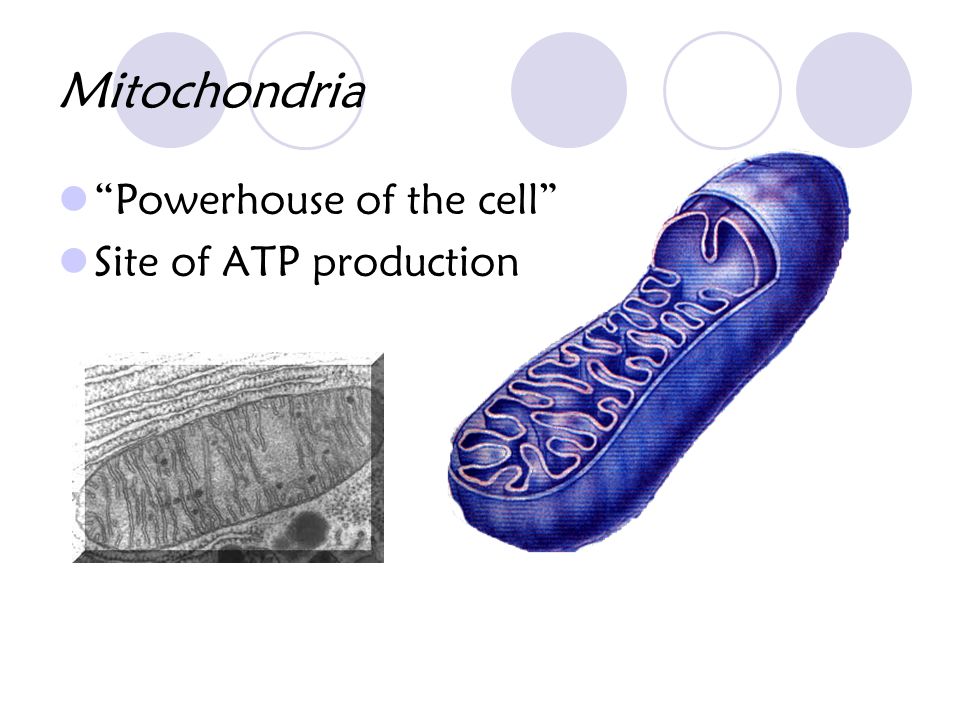 Mitochondria

“Powerhouse of the cell”
Site of ATP production